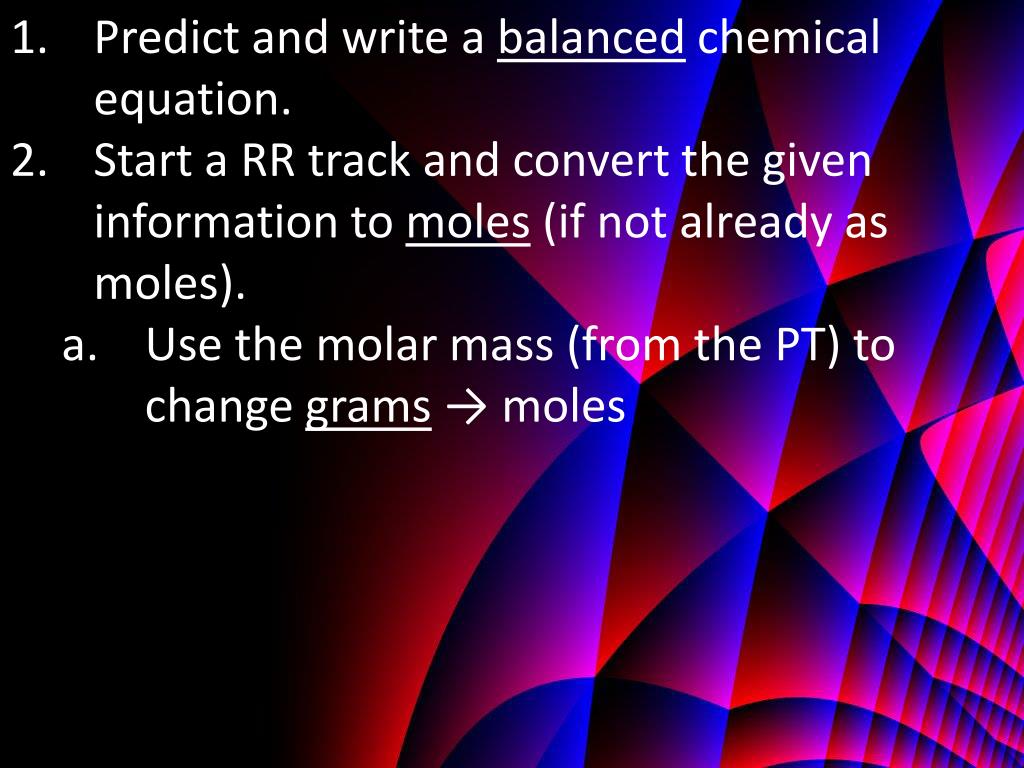 1. Predict and write a balanced chemical equation.
2. Start a RR track and convert the given information to moles (if not already as moles).
a. Use the molar mass (from the PT) to change grams → moles